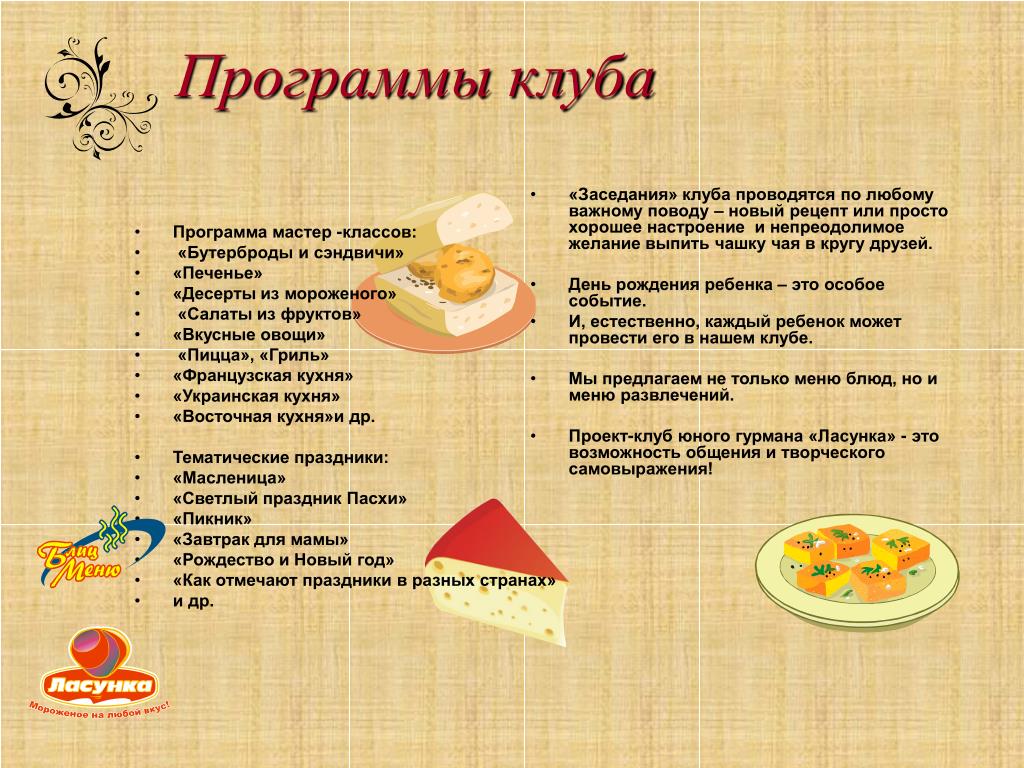 Программы клуба

• Программа мастер -классов:
• «Бутерброды и сэндвичи»
• «Печенье»
• «Десерты из мороженого»
• «Салаты из фруктов»
• «Вкусные овощи»
• «Пицца», «Гриль»
• «Французская кухня»
• «Украинская кухня»
• «Восточная кухня»и др.

• Тематические праздники:
• «Масленица»
• «Светлый праздник Пасхи»
• «Пикник»
• «Завтрак для мамы»
• «Рождество и Новый год»
• «Как отмечают праздники в разных странах»
• и др.

• «Заседания» клуба проводятся по любому важному поводу – новый рецепт или просто хорошее настроение и непреодолимое желание выпить чашку чая в кругу друзей.

• День рождения ребенка – это особое событие.
• И, естественно, каждый ребенок может провести его в нашем клубе.

• Мы предлагаем не только меню блюд, но и меню развлечений.

• Проект-клуб юного гурмана «Ласунка» - это возможность общения и творческого самовыражения!

Блиц Меню

Ласунка
Мороженое на любой вкус!